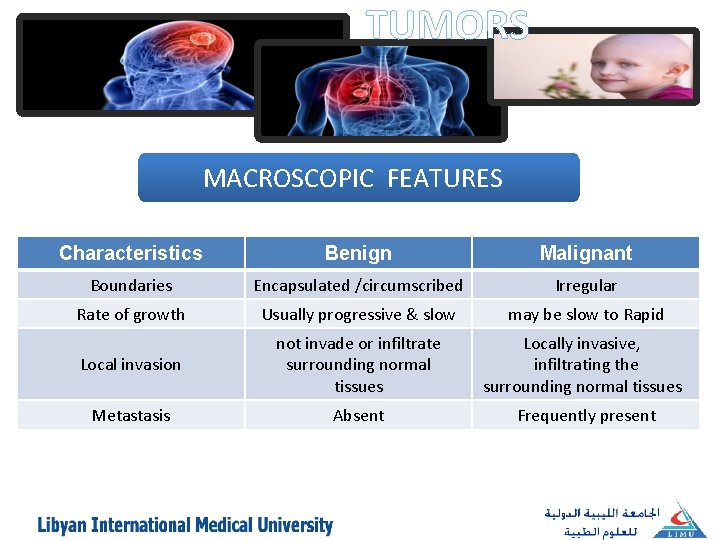 TUMORS

MACROSCOPIC FEATURES

| Characteristics | Benign | Malignant |
|---|---|---|
| Boundaries | Encapsulated /circumscribed | Irregular |
| Rate of growth | Usually progressive & slow | may be slow to Rapid |
| Local invasion | not invade or infiltrate surrounding normal tissues | Locally invasive, infiltrating the surrounding normal tissues |
| Metastasis | Absent | Frequently present |

Libyan International Medical University

الجامعة الليبية الدولية للعلوم الطبية

LIMU